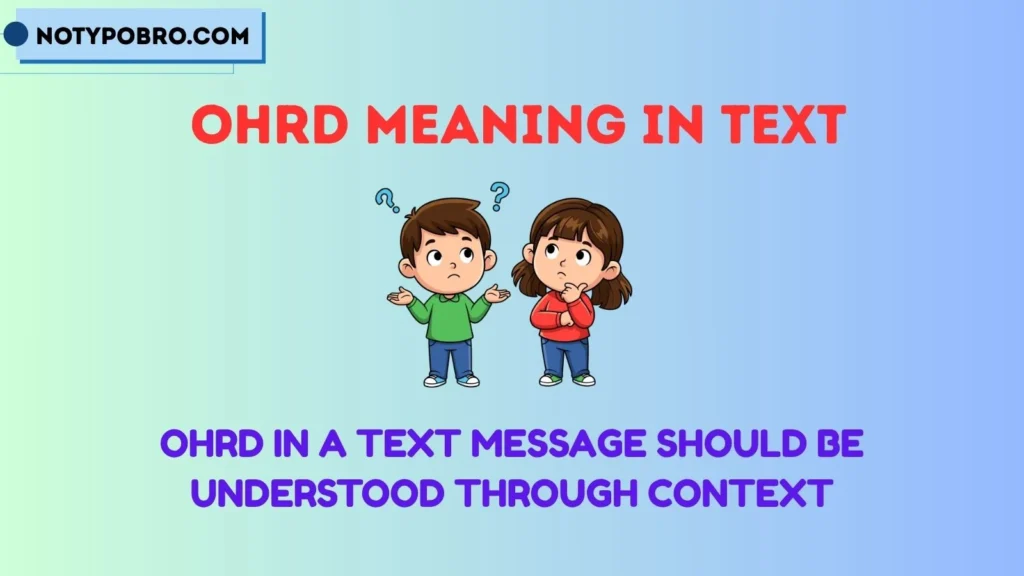 NOTYPOBRO.COM

OHRD MEANING IN TEXT

? ?

OHRD IN A TEXT MESSAGE SHOULD BE UNDERSTOOD THROUGH CONTEXT